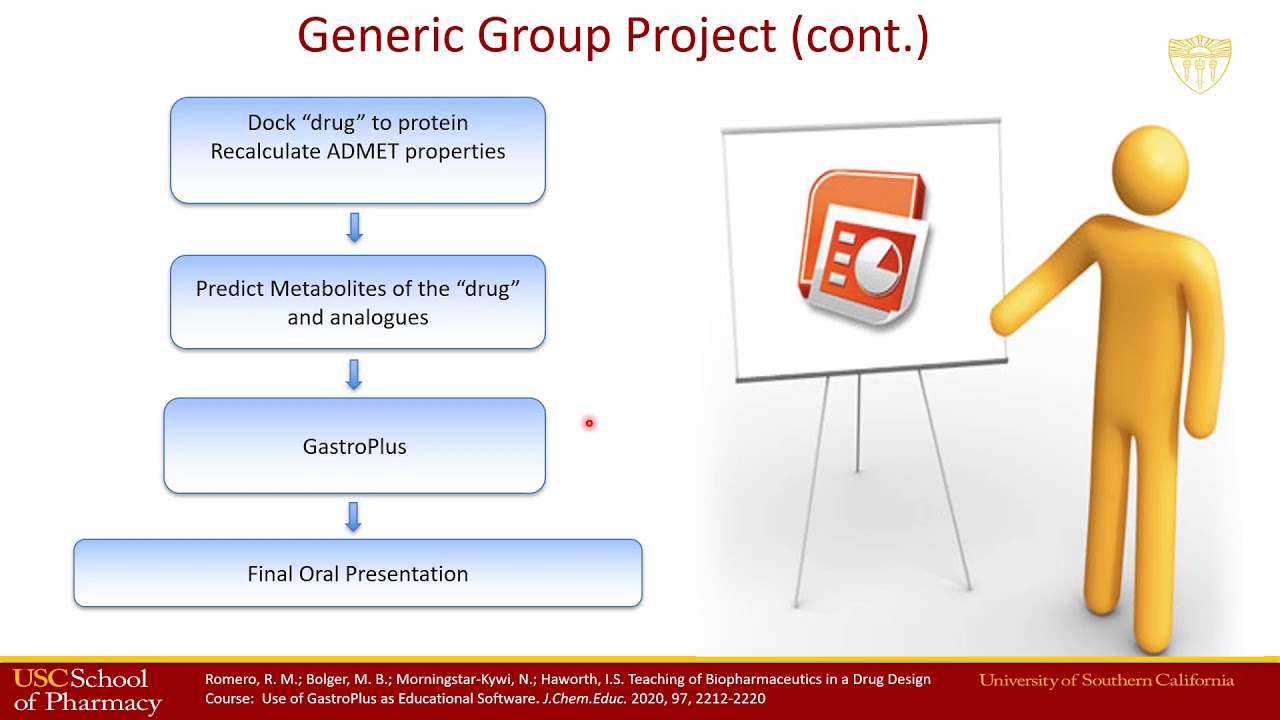 Generic Group Project (cont.)

Dock “drug” to protein
Recalculate ADMET properties

Predict Metabolites of the “drug” and analogues

GastroPlus

Final Oral Presentation

USC School of Pharmacy

Romero, R. M.; Bolger, M. B.; Morningstar-Kywi, N.; Haworth, I.S. Teaching of Biopharmaceutics in a Drug Design Course: Use of GastroPlus as Educational Software. J.Chem.Educ. 2020, 97, 2212-2220

University of Southern California